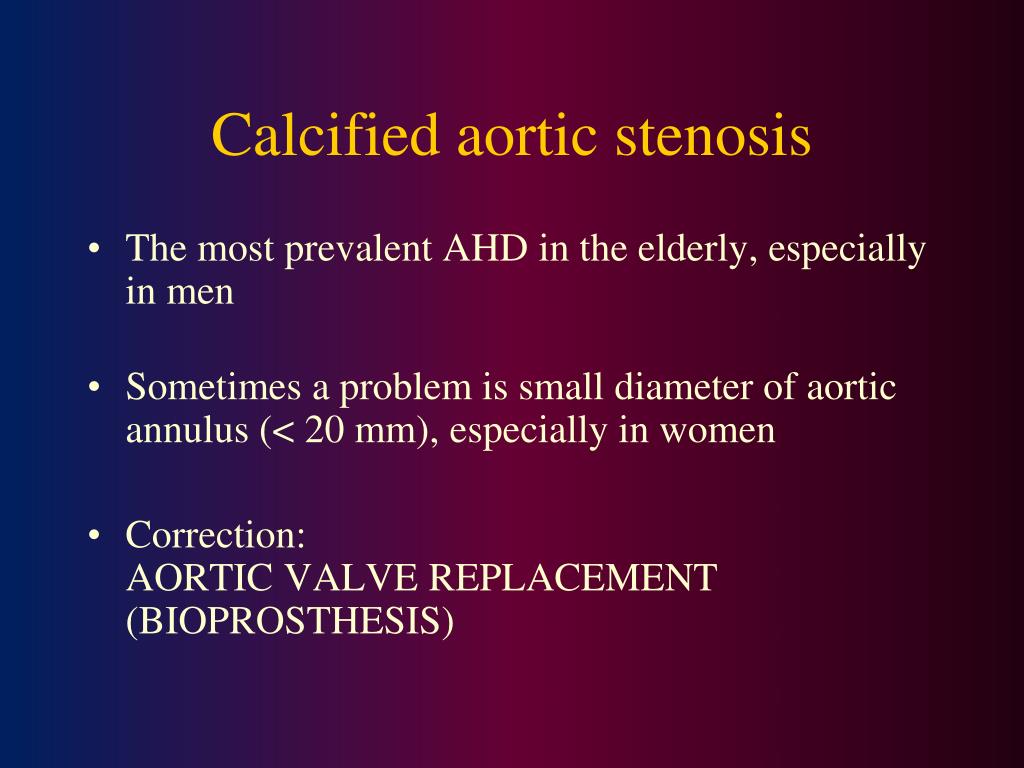 Calcified aortic stenosis

• The most prevalent AHD in the elderly, especially in men

• Sometimes a problem is small diameter of aortic annulus (< 20 mm), especially in women

• Correction:
AORTIC VALVE REPLACEMENT
(BIOPROSTHESIS)